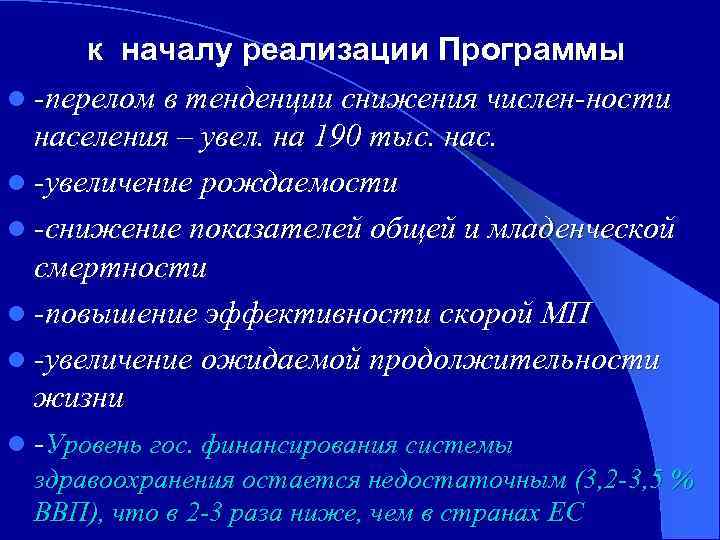 к началу реализации Программы

-перелом в тенденции снижения числен-ности населения – увел. на 190 тыс. нас.

-увеличение рождаемости

-снижение показателей общей и младенческой смертности

-повышение эффективности скорой МП

-увеличение ожидаемой продолжительности жизни

-Уровень гос. финансирования системы здравоохранения остается недостаточным (3,2-3,5 % ВВП), что в 2-3 раза ниже, чем в странах ЕС